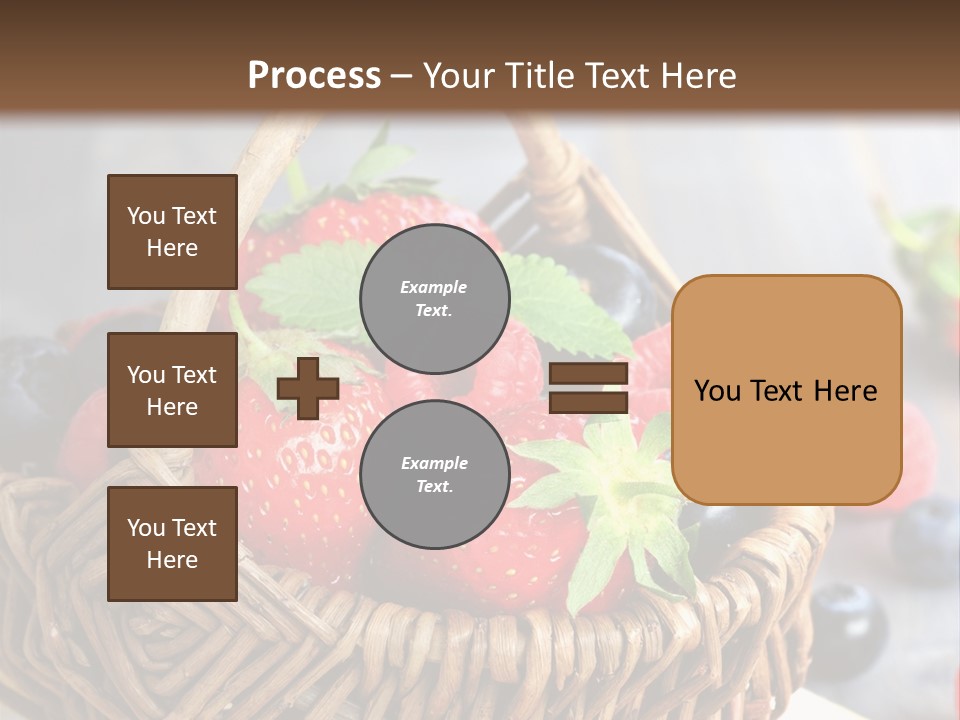 Process – Your Title Text Here

You Text Here

You Text Here

You Text Here

Example Text.

Example Text.

You Text Here